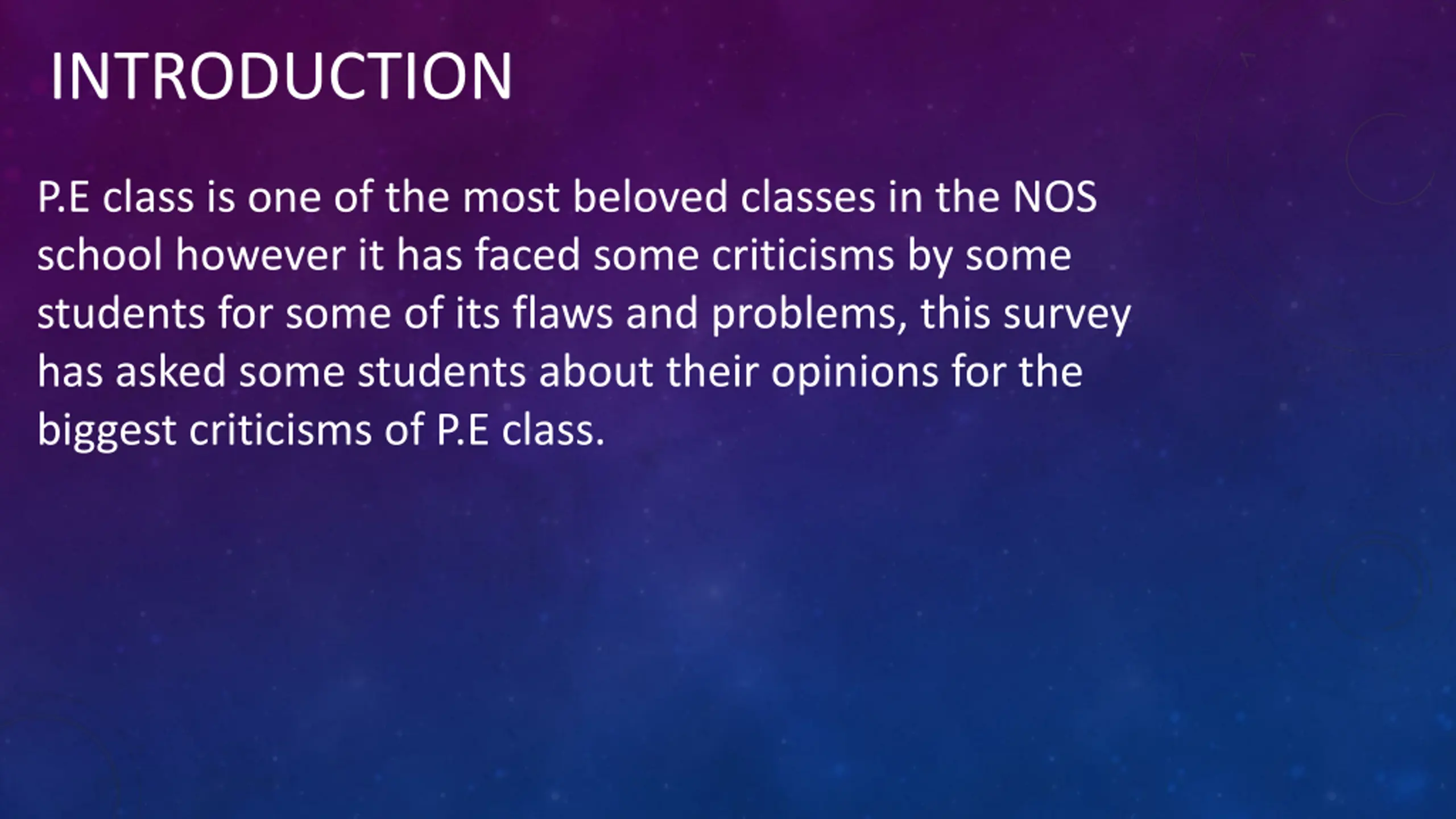 INTRODUCTION

P.E class is one of the most beloved classes in the NOS school however it has faced some criticisms by some students for some of its flaws and problems, this survey has asked some students about their opinions for the biggest criticisms of P.E class.